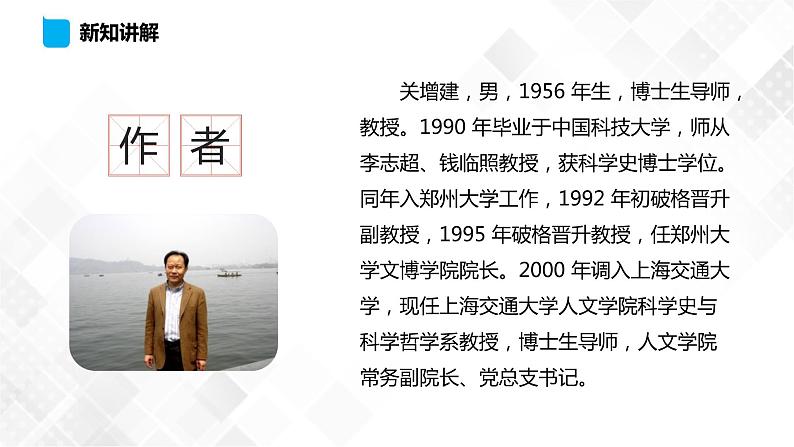 新知讲解

作 者

关增建，男，1956 年生，博士生导师，教授。1990 年毕业于中国科技大学，师从李志超、钱临照教授，获科学史博士学位。同年入郑州大学工作，1992 年初破格晋升副教授，1995 年破格晋升教授，任郑州大学文博学院院长。2000 年调入上海交通大学，现任上海交通大学人文学院科学史与科学哲学系教授，博士生导师，人文学院常务副院长、党总支书记。